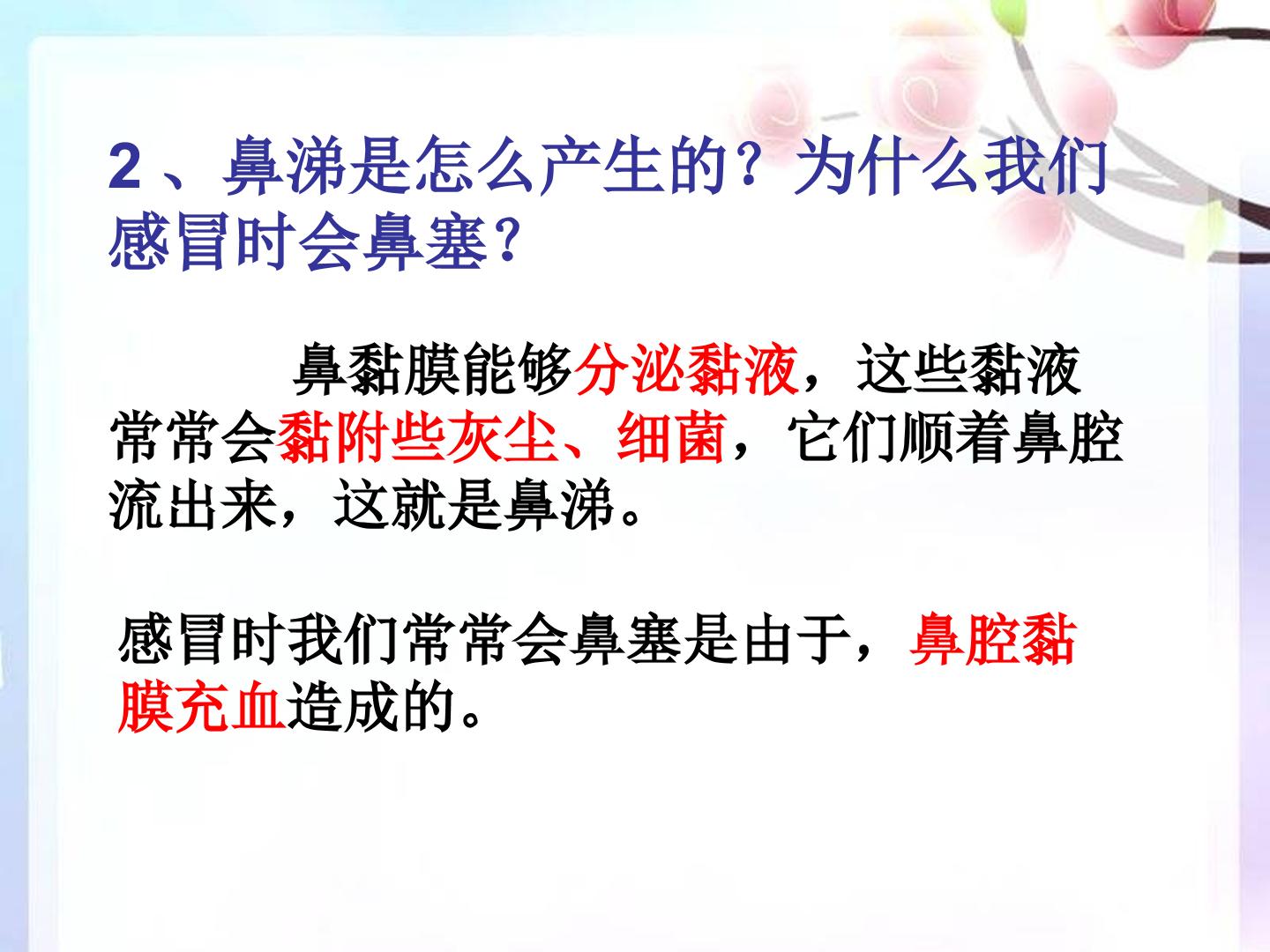 2、鼻涕是怎么产生的？为什么我们感冒时会鼻塞？

鼻黏膜能够分泌黏液，这些黏液常常会黏附些灰尘、细菌，它们顺着鼻腔流出来，这就是鼻涕。

感冒时我们常常会鼻塞是由于，鼻腔黏膜充血造成的。